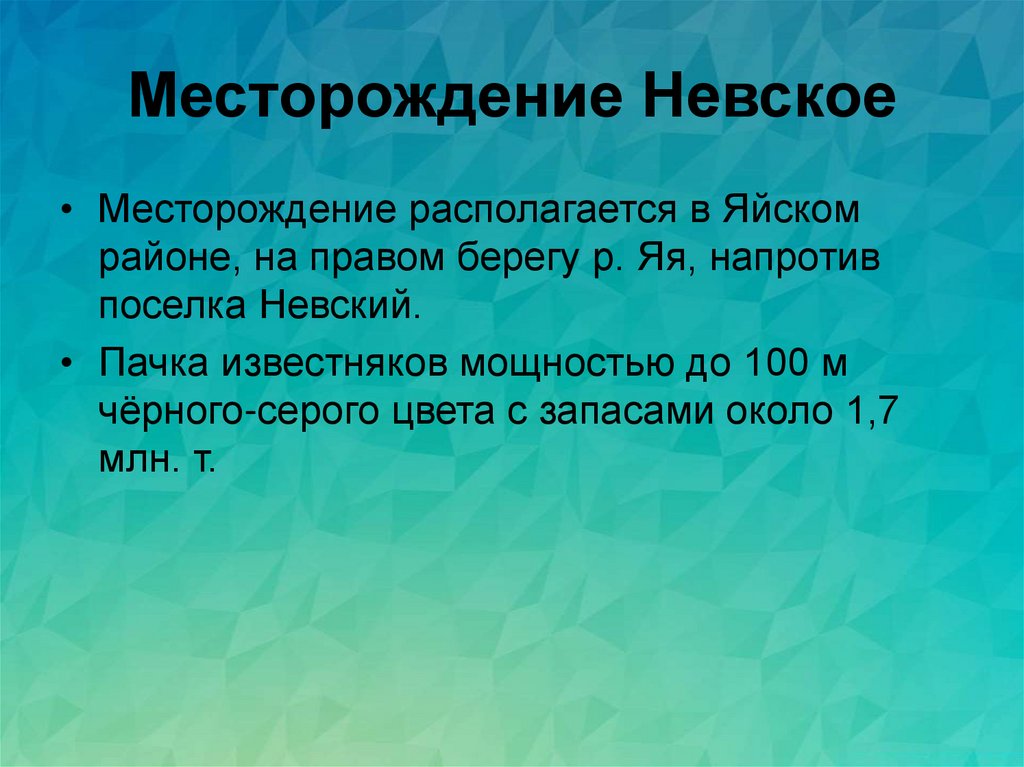 Месторождение Невское

• Месторождение располагается в Яйском районе, на правом берегу р. Яя, напротив поселка Невский.

• Пачка известняков мощностью до 100 м чёрного-серого цвета с запасами около 1,7 млн. т.